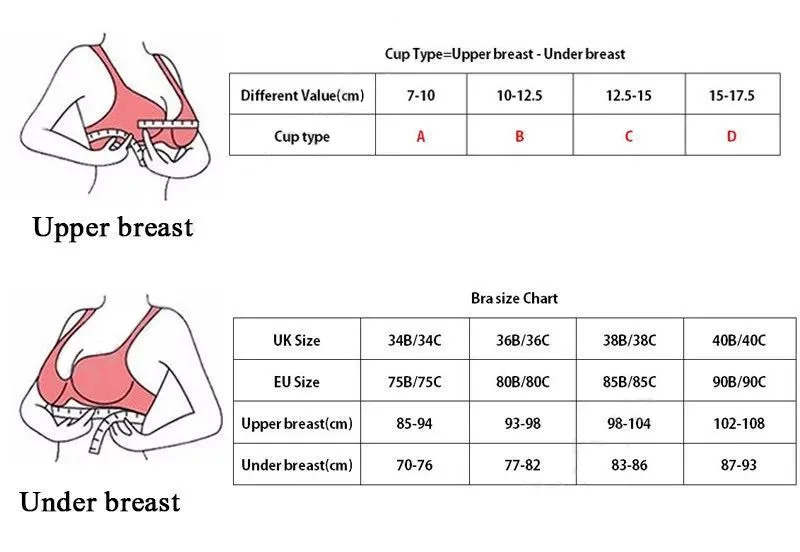 Upper breast

Cup Type=Upper breast - Under breast

| Different Value(cm) | 7-10 | 10-12.5 | 12.5-15 | 15-17.5 |
|---|---|---|---|---|
| Cup type | A | B | C | D |

Under breast

Bra size Chart

| UK Size | 34B/34C | 36B/36C | 38B/38C | 40B/40C |
|---|---|---|---|---|
| EU Size | 75B/75C | 80B/80C | 85B/85C | 90B/90C |
| Upper breast(cm) | 85-94 | 93-98 | 98-104 | 102-108 |
| Under breast(cm) | 70-76 | 77-82 | 83-86 | 87-93 |